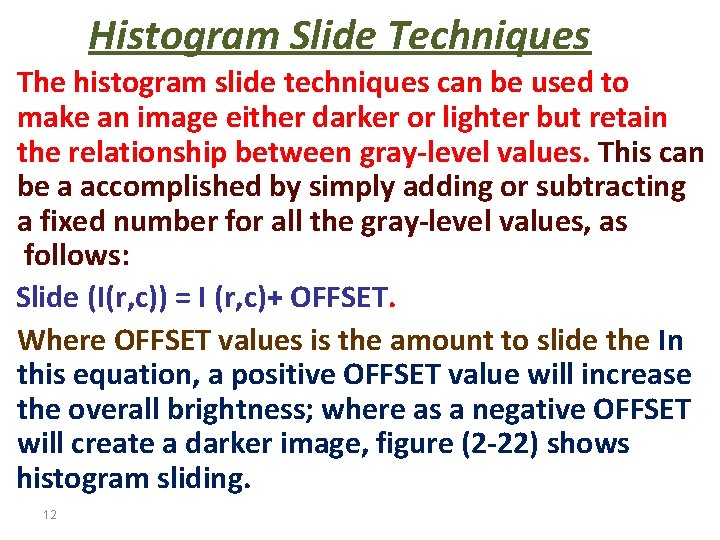 Histogram Slide Techniques

The histogram slide techniques can be used to make an image either darker or lighter but retain the relationship between gray-level values. This can be a accomplished by simply adding or subtracting a fixed number for all the gray-level values, as follows:

Slide (I(r,c)) = I (r,c)+ OFFSET.

Where OFFSET values is the amount to slide the In this equation, a positive OFFSET value will increase the overall brightness; where as a negative OFFSET will create a darker image, figure (2-22) shows histogram sliding.

12